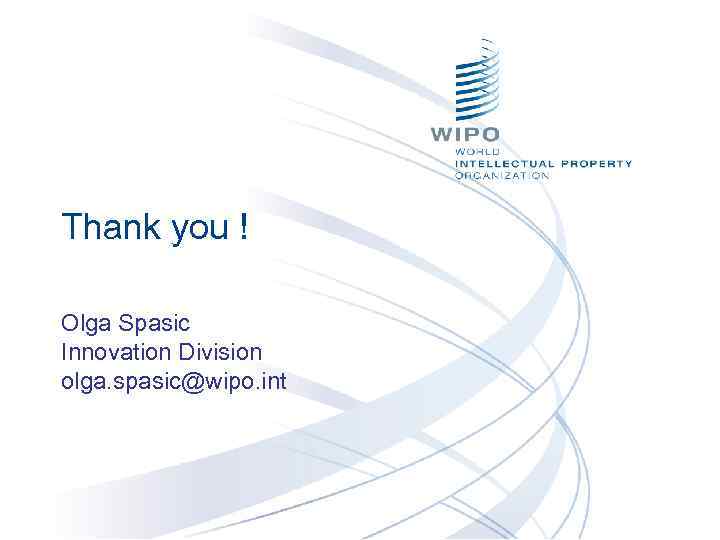 WIPO
WORLD
INTELLECTUAL PROPERTY
ORGANIZATION

Thank you !

Olga Spasic
Innovation Division
olga.spasic@wipo.int